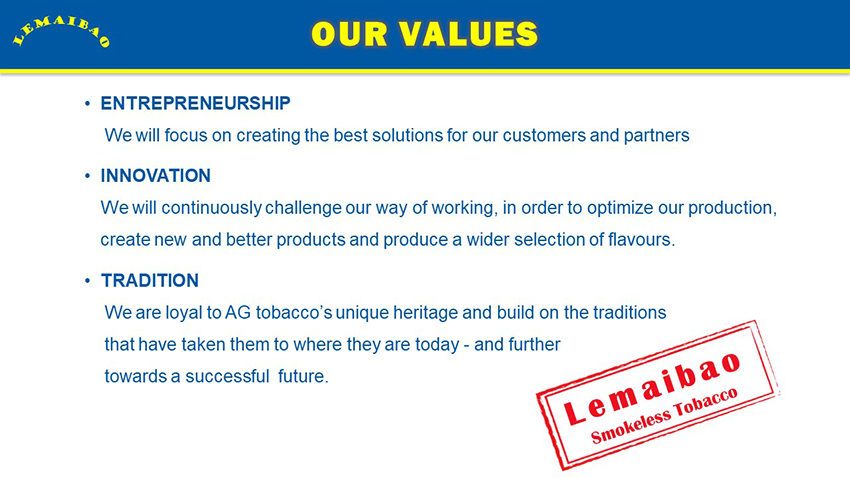 LEMAIBAO

OUR VALUES

• ENTREPRENEURSHIP
We will focus on creating the best solutions for our customers and partners

• INNOVATION
We will continuously challenge our way of working, in order to optimize our production, create new and better products and produce a wider selection of flavours.

• TRADITION
We are loyal to AG tobacco's unique heritage and build on the traditions that have taken them to where they are today - and further towards a successful future.

Lemaibao
Smokeless Tobacco